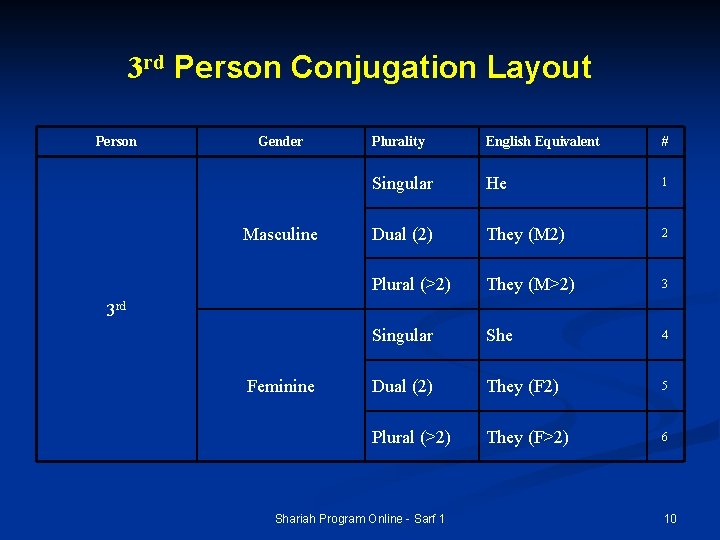 3rd Person Conjugation Layout

| Person | Gender | Plurality | English Equivalent | # |
|---|---|---|---|---|
| 3rd | Masculine | Singular | He | 1 |
| | | Dual (2) | They (M2) | 2 |
| | | Plural (>2) | They (M>2) | 3 |
| | Feminine | Singular | She | 4 |
| | | Dual (2) | They (F2) | 5 |
| | | Plural (>2) | They (F>2) | 6 |

Shariah Program Online - Sarf 1

10